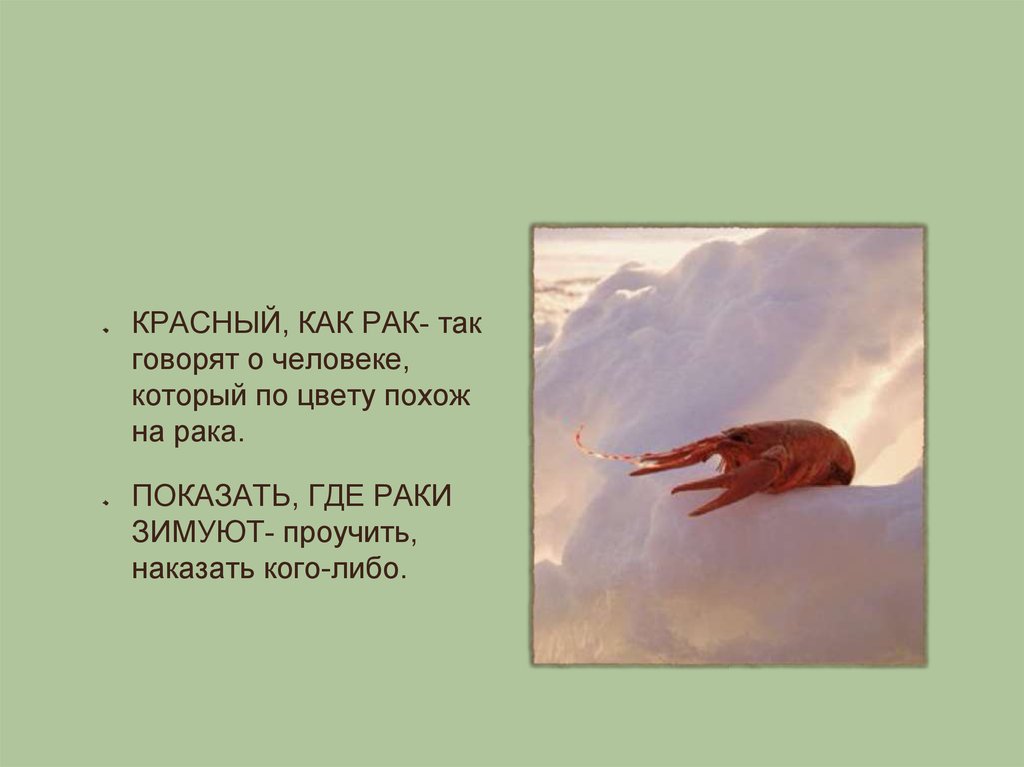 КРАСНЫЙ, КАК РАК- так говорят о человеке, который по цвету похож на рака.

ПОКАЗАТЬ, ГДЕ РАКИ ЗИМУЮТ- проучить, наказать кого-либо.